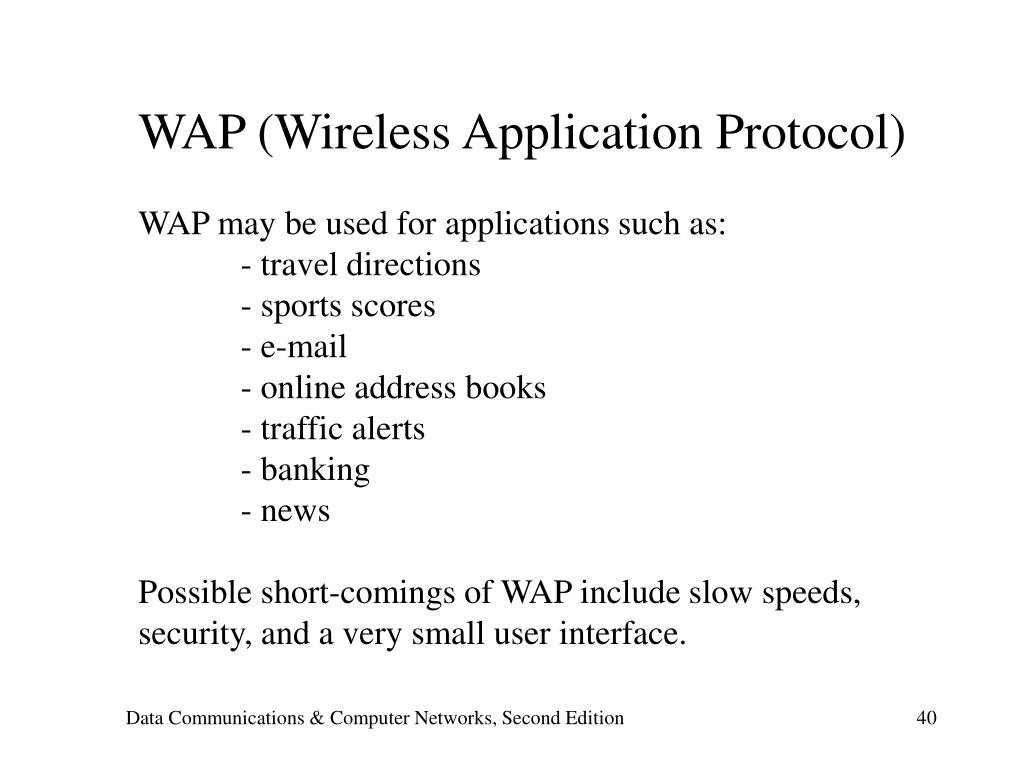 WAP (Wireless Application Protocol)

WAP may be used for applications such as:
- travel directions
- sports scores
- e-mail
- online address books
- traffic alerts
- banking
- news

Possible short-comings of WAP include slow speeds, security, and a very small user interface.

Data Communications & Computer Networks, Second Edition

40